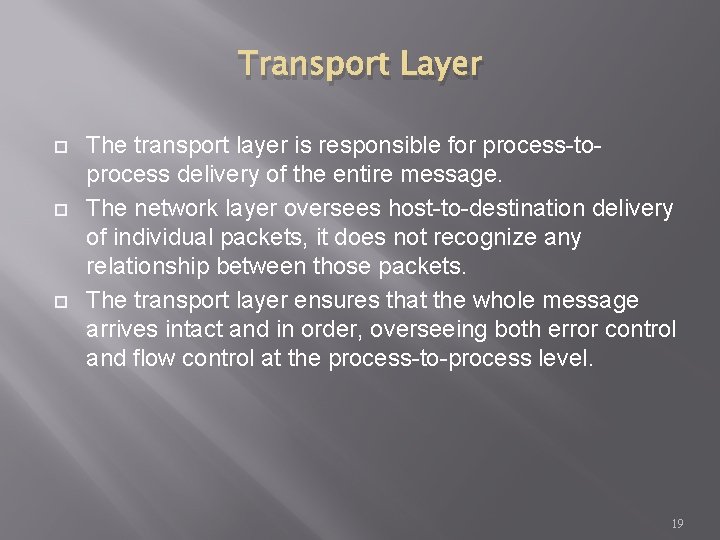 Transport Layer

The transport layer is responsible for process-to-process delivery of the entire message.

The network layer oversees host-to-destination delivery of individual packets, it does not recognize any relationship between those packets.

The transport layer ensures that the whole message arrives intact and in order, overseeing both error control and flow control at the process-to-process level.

19